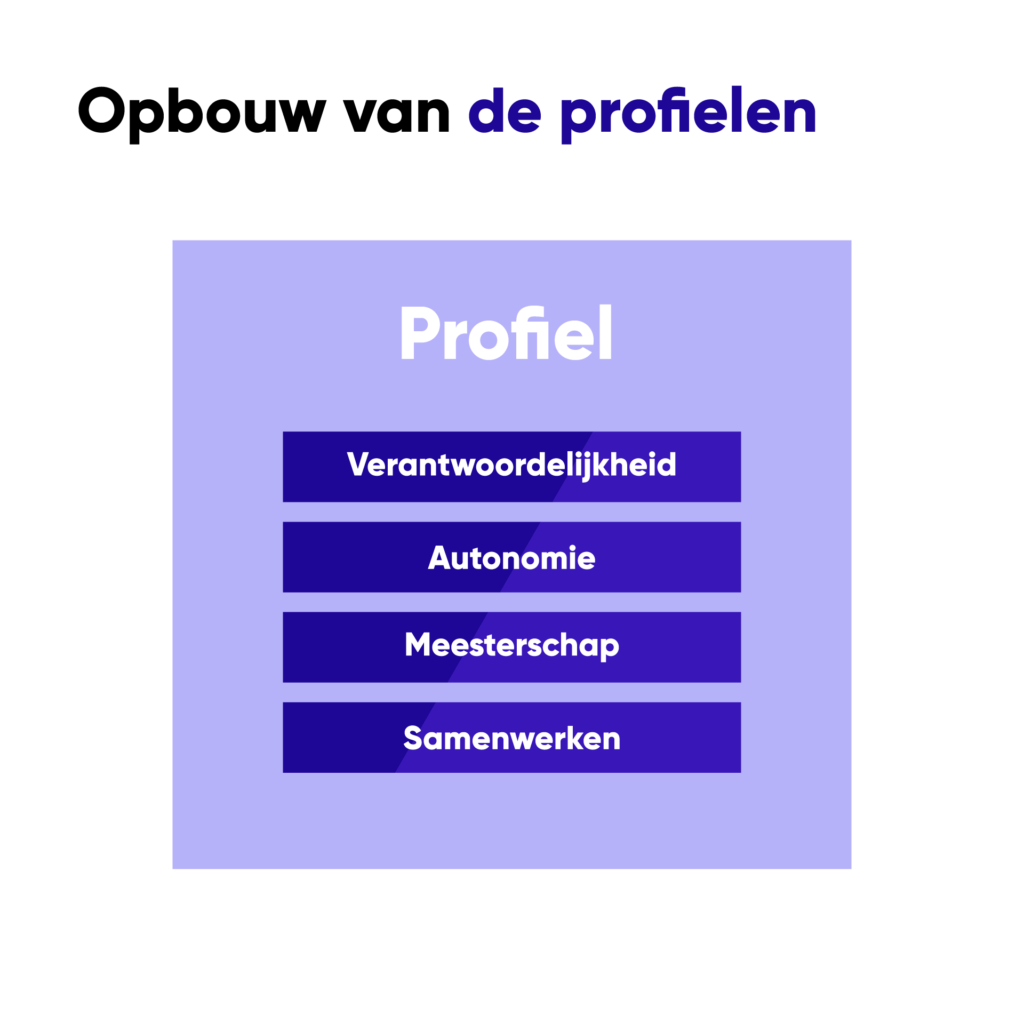 Opbouw van de profielen

Profiel

Verantwoordelijkheid

Autonomie

Meesterschap

Samenwerken